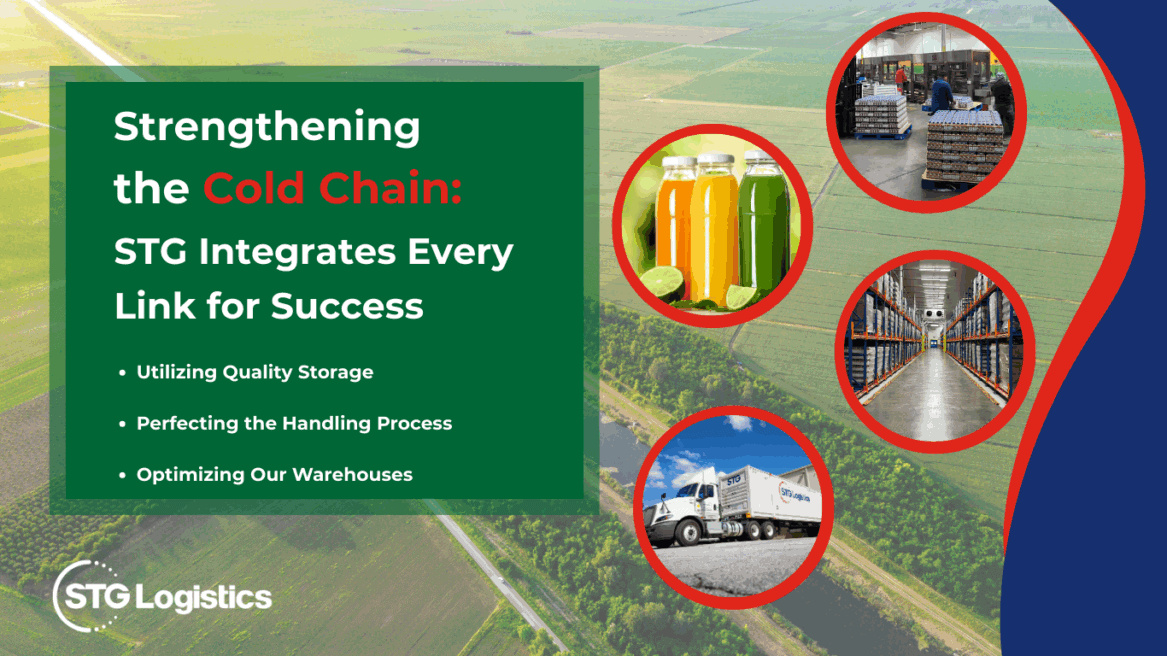 Strengthening the Cold Chain: STG Integrates Every Link for Success

• Utilizing Quality Storage
• Perfecting the Handling Process
• Optimizing Our Warehouses

STG

STG Logistics

STG Logistics